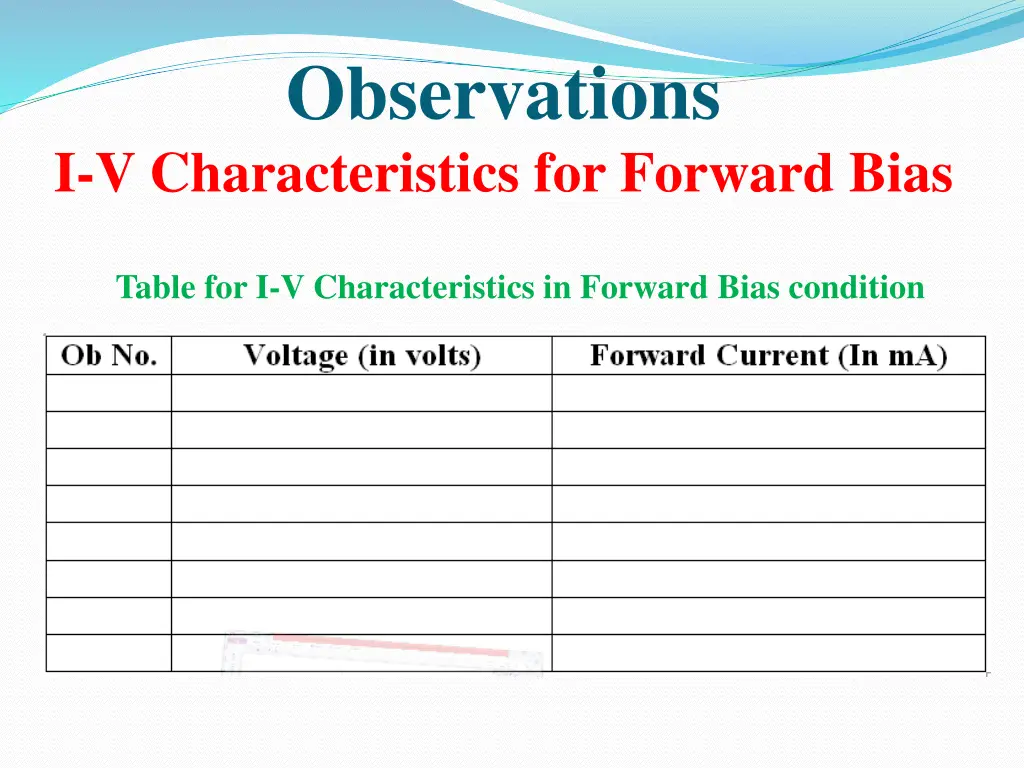 Observations

I-V Characteristics for Forward Bias

Table for I-V Characteristics in Forward Bias condition

| Ob No. | Voltage (in volts) | Forward Current (In mA) |
|---|---|---|
| | | |
| | | |
| | | |
| | | |
| | | |
| | | |
| | | |
| | | |